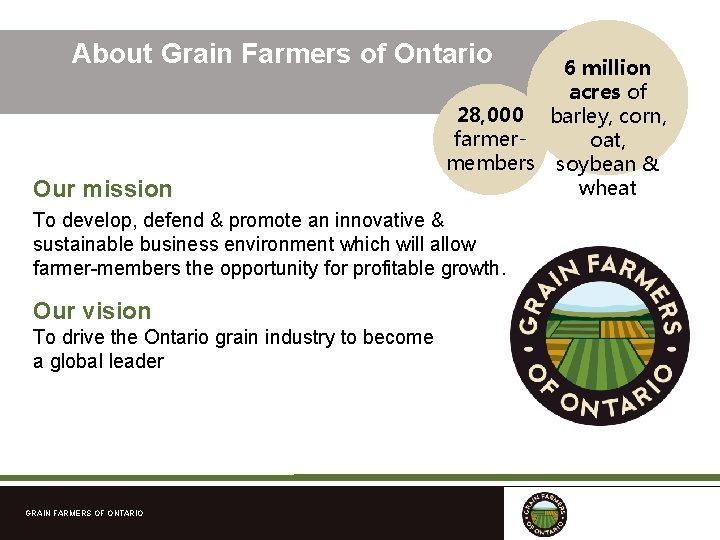 About Grain Farmers of Ontario

28,000 farmer-members

6 million acres of barley, corn, oat, soybean & wheat

Our mission

To develop, defend & promote an innovative & sustainable business environment which will allow farmer-members the opportunity for profitable growth.

Our vision

To drive the Ontario grain industry to become a global leader

GRAIN FARMERS OF ONTARIO

GRAIN FARMERS OF ONTARIO

GRAIN FARMERS OF ONTARIO